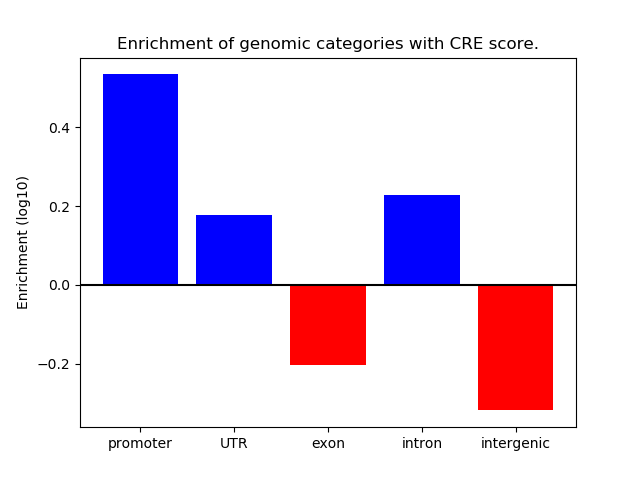 Enrichment of genomic categories with CRE score.

Enrichment (log10)

0.4
0.2
0.0
−0.2

promoter
UTR
exon
intron
intergenic